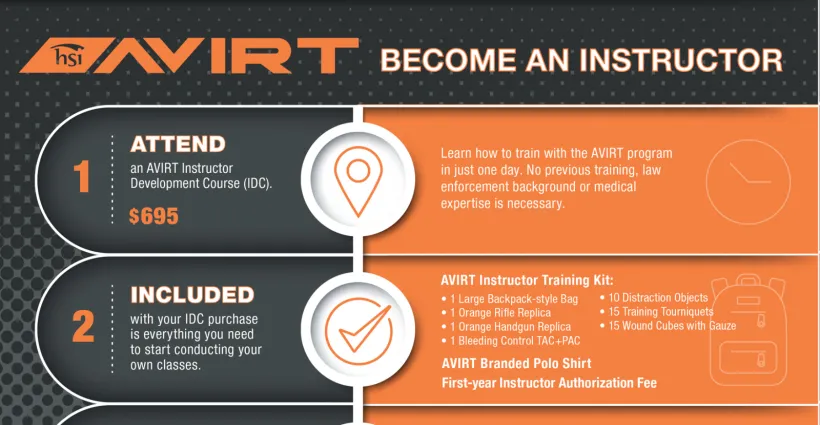 hsi AVIRT BECOME AN INSTRUCTOR

1

ATTEND

an AVIRT Instructor Development Course (IDC).

$695

Learn how to train with the AVIRT program in just one day. No previous training, law enforcement background or medical expertise is necessary.

2

INCLUDED

with your IDC purchase is everything you need to start conducting your own classes.

AVIRT Instructor Training Kit:

• 1 Large Backpack-style Bag
• 1 Orange Rifle Replica
• 1 Orange Handgun Replica
• 1 Bleeding Control TAC+PAC
• 10 Distraction Objects
• 15 Training Tourniquets
• 15 Wound Cubes with Gauze

AVIRT Branded Polo Shirt

First-year Instructor Authorization Fee